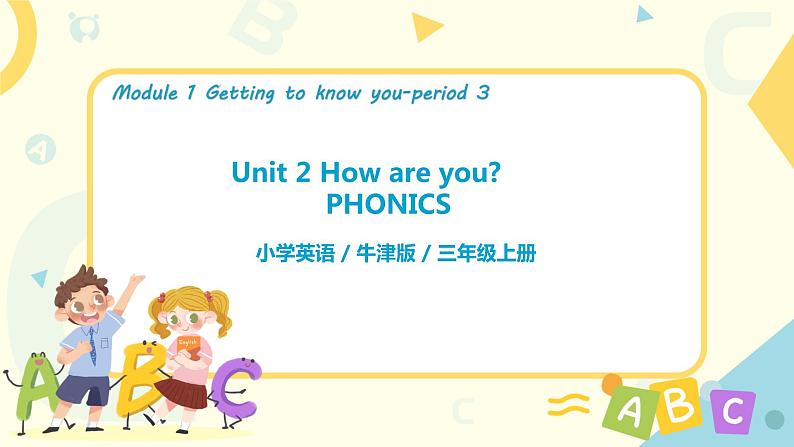 Module 1 Getting to know you-period 3

Unit 2 How are you?
PHONICS

小学英语 / 牛津版 / 三年级上册

English

A B C

A B C